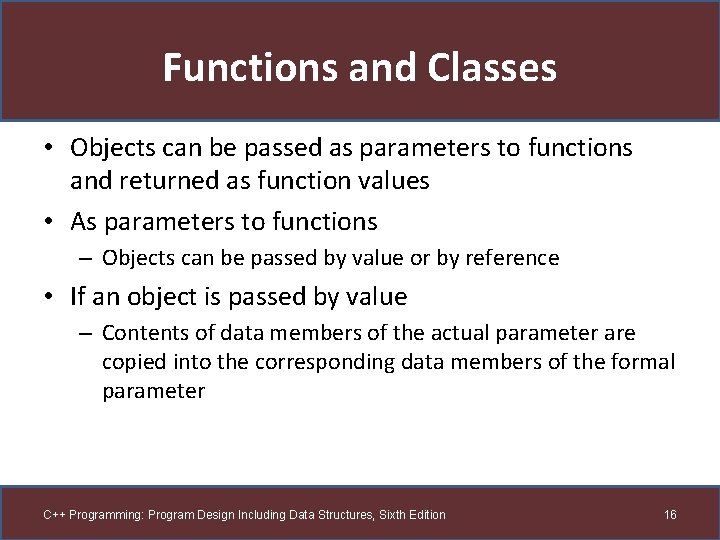 Functions and Classes

• Objects can be passed as parameters to functions and returned as function values

• As parameters to functions
– Objects can be passed by value or by reference

• If an object is passed by value
– Contents of data members of the actual parameter are copied into the corresponding data members of the formal parameter

C++ Programming: Program Design Including Data Structures, Sixth Edition

16